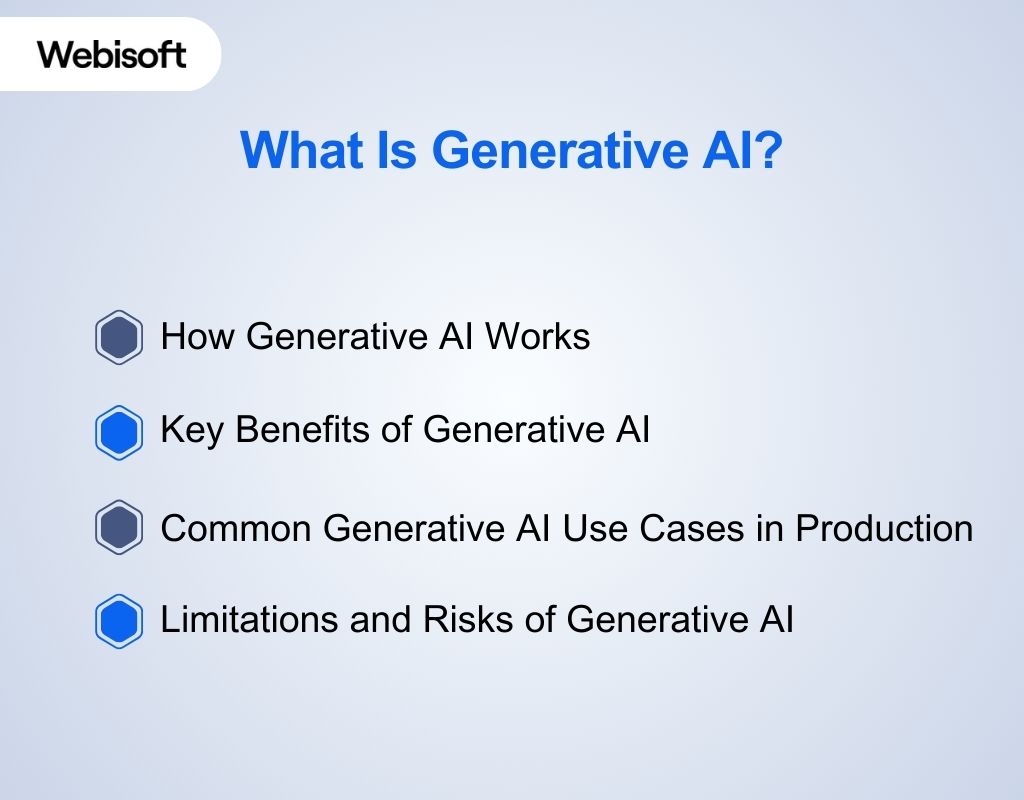 Webisoft

What Is Generative AI?

How Generative AI Works

Key Benefits of Generative AI

Common Generative AI Use Cases in Production

Limitations and Risks of Generative AI